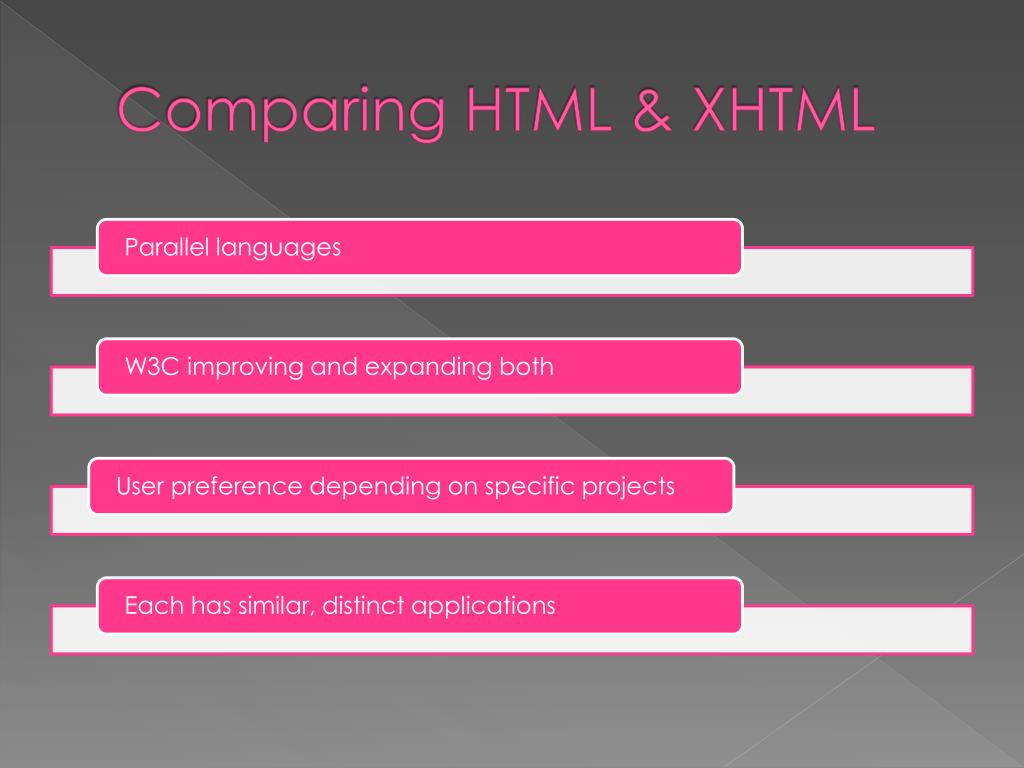 Comparing HTML & XHTML

Parallel languages

W3C improving and expanding both

User preference depending on specific projects

Each has similar, distinct applications